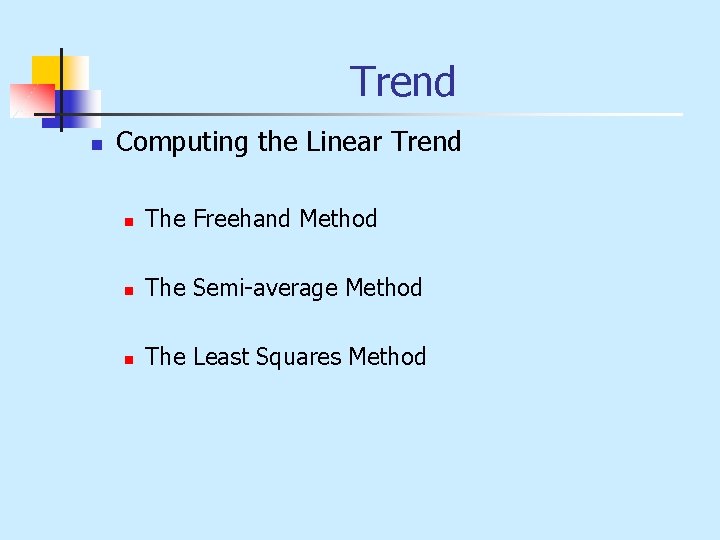 Trend

Computing the Linear Trend

The Freehand Method

The Semi-average Method

The Least Squares Method